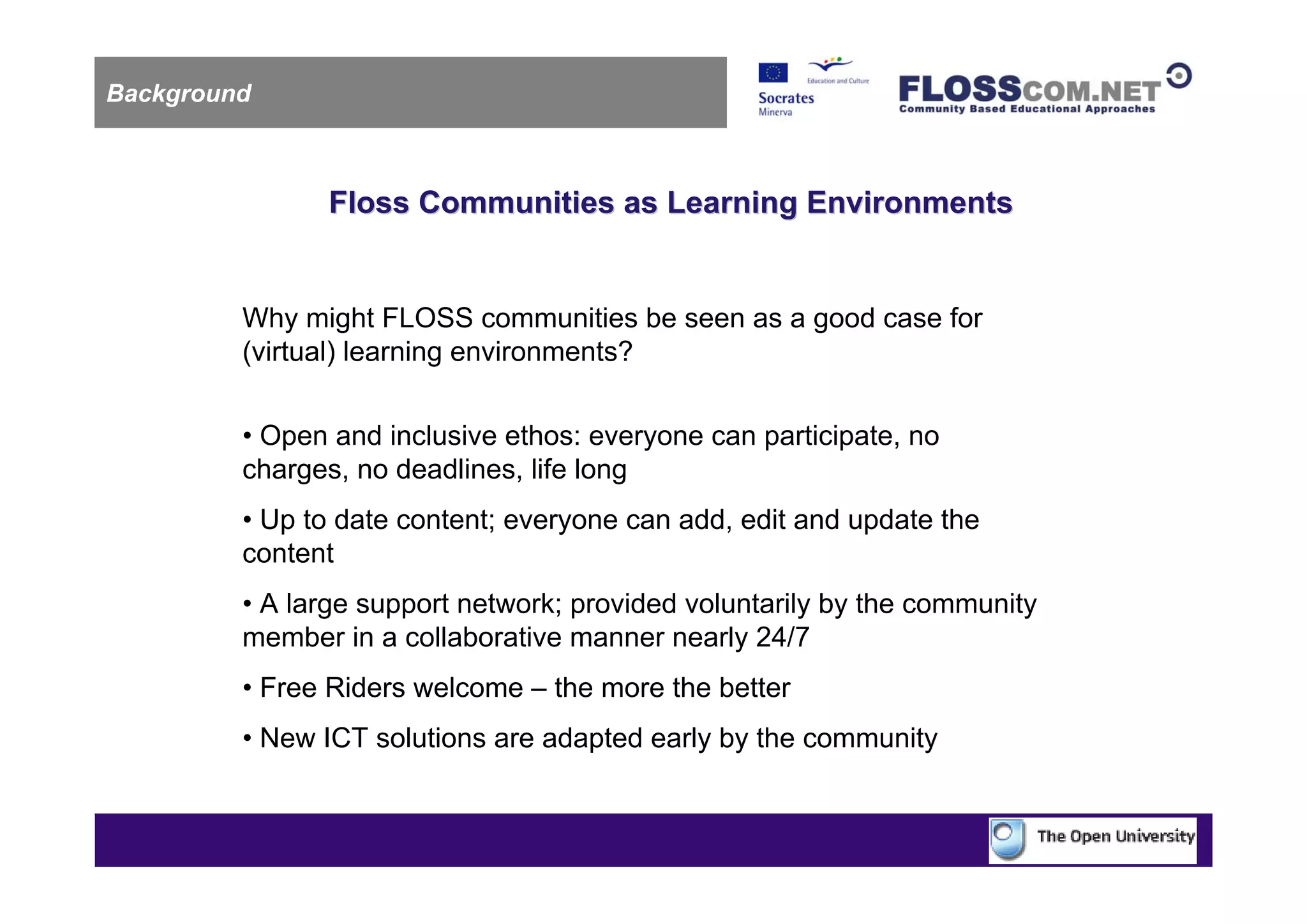 Background

Education and Culture

Socrates
Minerva

FLOSSCOM.NET
Community Based Educational Approaches

Floss Communities as Learning Environments

Why might FLOSS communities be seen as a good case for (virtual) learning environments?

• Open and inclusive ethos: everyone can participate, no charges, no deadlines, life long

• Up to date content; everyone can add, edit and update the content

• A large support network; provided voluntarily by the community member in a collaborative manner nearly 24/7

• Free Riders welcome – the more the better

• New ICT solutions are adapted early by the community

The Open University